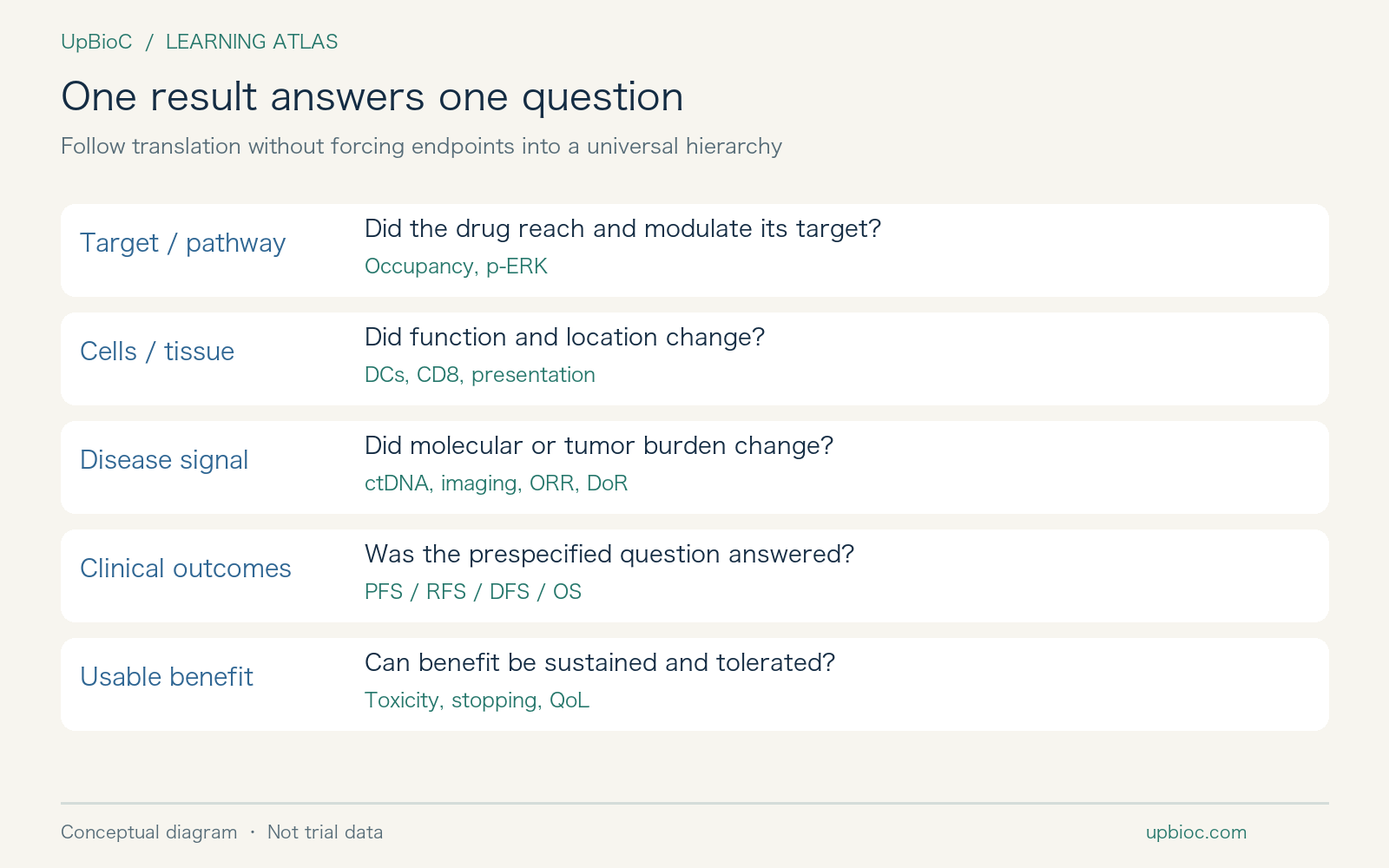 UpBioC / LEARNING ATLAS

One result answers one question

Follow translation without forcing endpoints into a universal hierarchy

Target / pathway
Did the drug reach and modulate its target?
Occupancy, p-ERK

Cells / tissue
Did function and location change?
DCs, CD8, presentation

Disease signal
Did molecular or tumor burden change?
ctDNA, imaging, ORR, DoR

Clinical outcomes
Was the prespecified question answered?
PFS / RFS / DFS / OS

Usable benefit
Can benefit be sustained and tolerated?
Toxicity, stopping, QoL

Conceptual diagram · Not trial data

upbioc.com